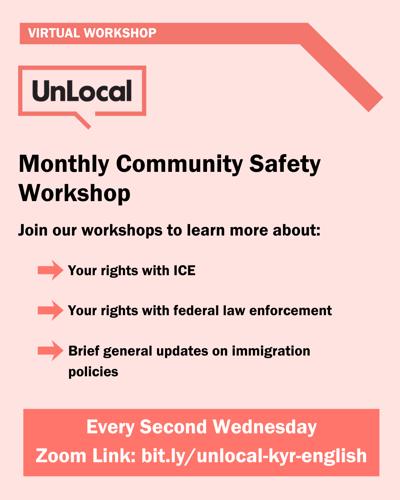 VIRTUAL WORKSHOP

UnLocal

Monthly Community Safety Workshop

Join our workshops to learn more about:

Your rights with ICE

Your rights with federal law enforcement

Brief general updates on immigration policies

Every Second Wednesday
Zoom Link: bit.ly/unlocal-kyr-english